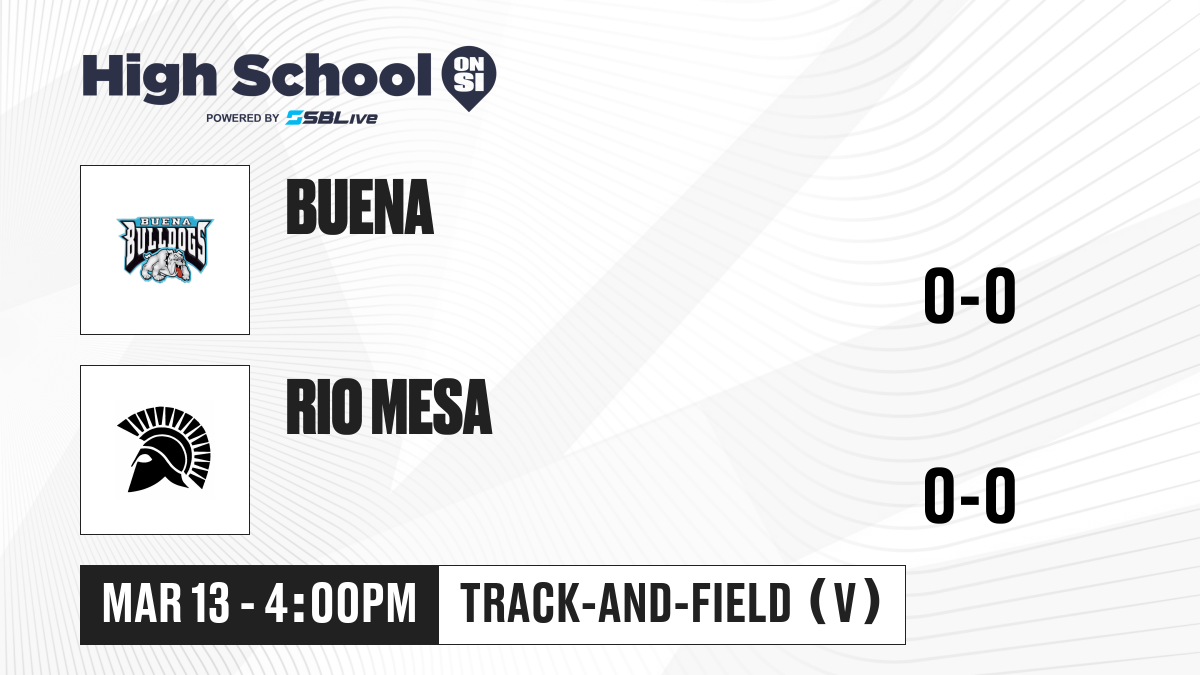 High School ON SI
POWERED BY SBLive

BUENA BULLDOGS

BUENA

0-0

RIO MESA

0-0

MAR 13 - 4:00PM

TRACK-AND-FIELD (V)